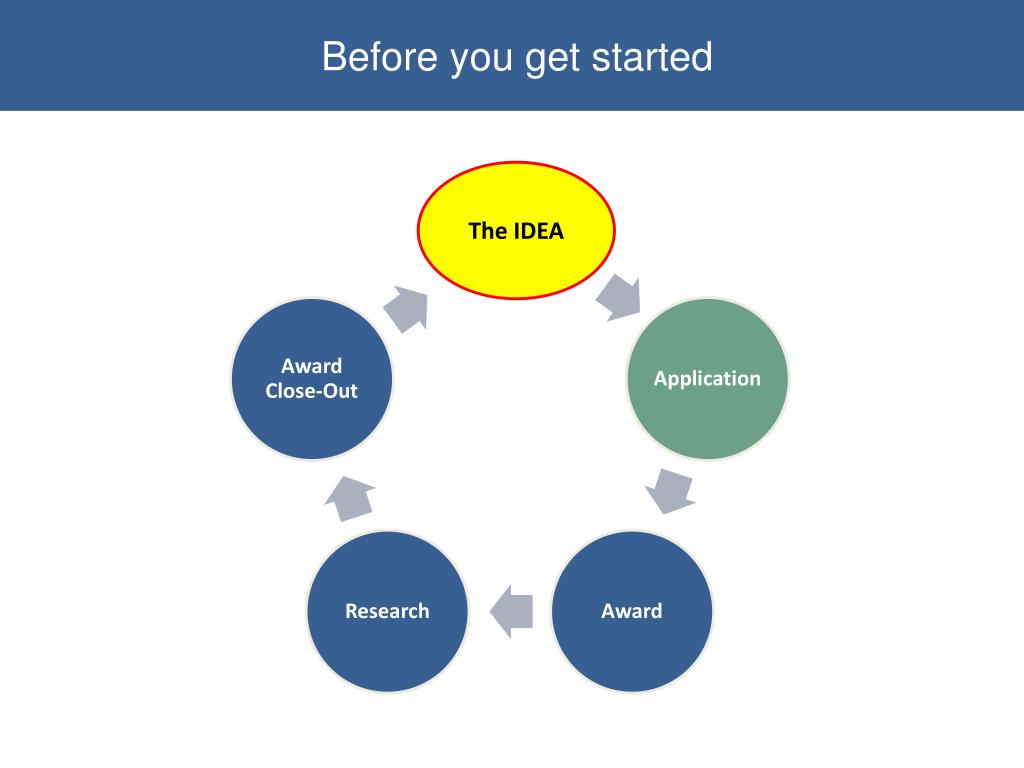 Before you get started

The IDEA

Application

Award

Research

Award Close-Out